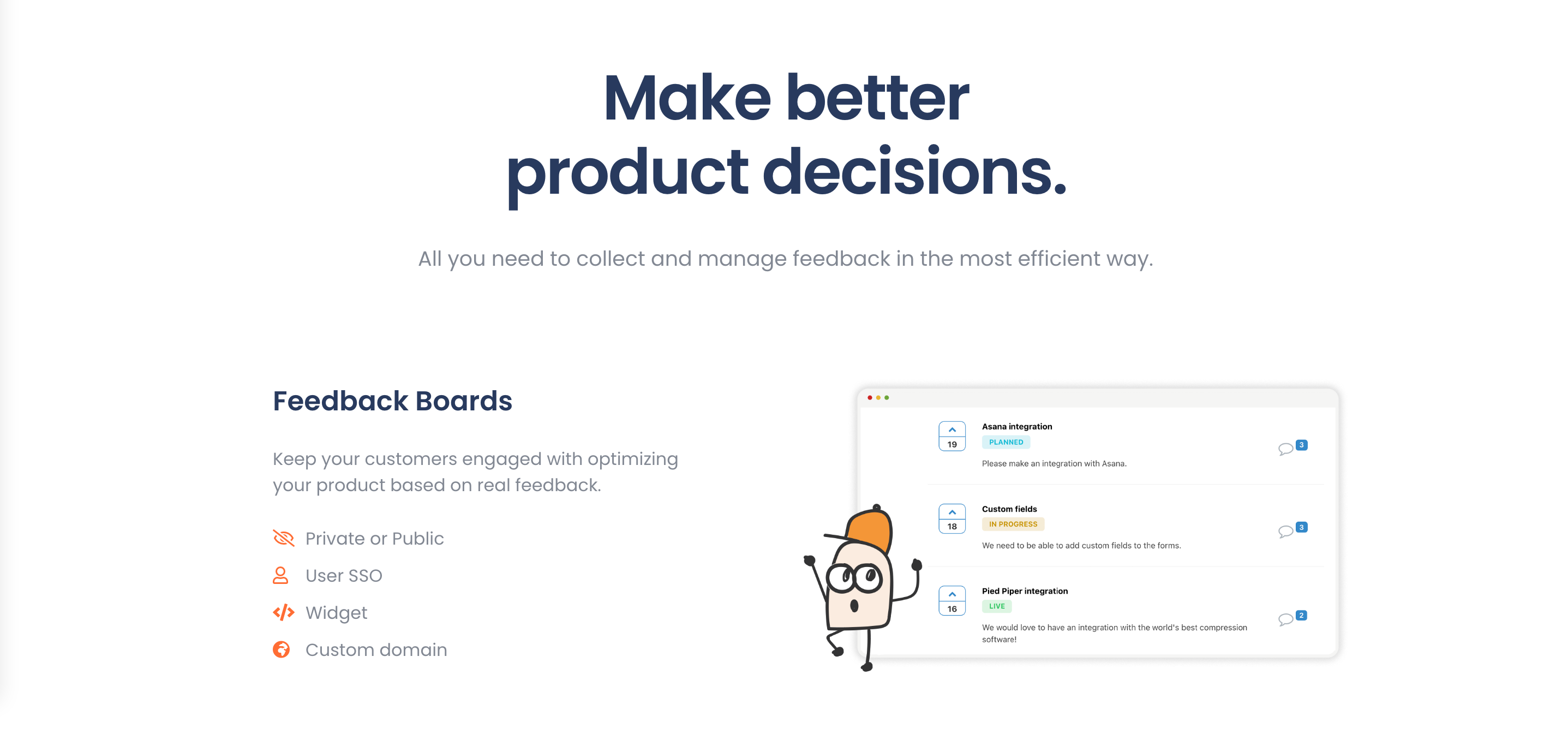 Make better product decisions.

All you need to collect and manage feedback in the most efficient way.

Feedback Boards

Keep your customers engaged with optimizing your product based on real feedback.

Private or Public
User SSO
Widget
Custom domain

19
Asana integration
PLANNED
Please make an integration with Asana.
3

18
Custom fields
IN PROGRESS
We need to be able to add custom fields to the forms.
3

16
Pied Piper integration
LIVE
We would love to have an integration with the world's best compression software!
2